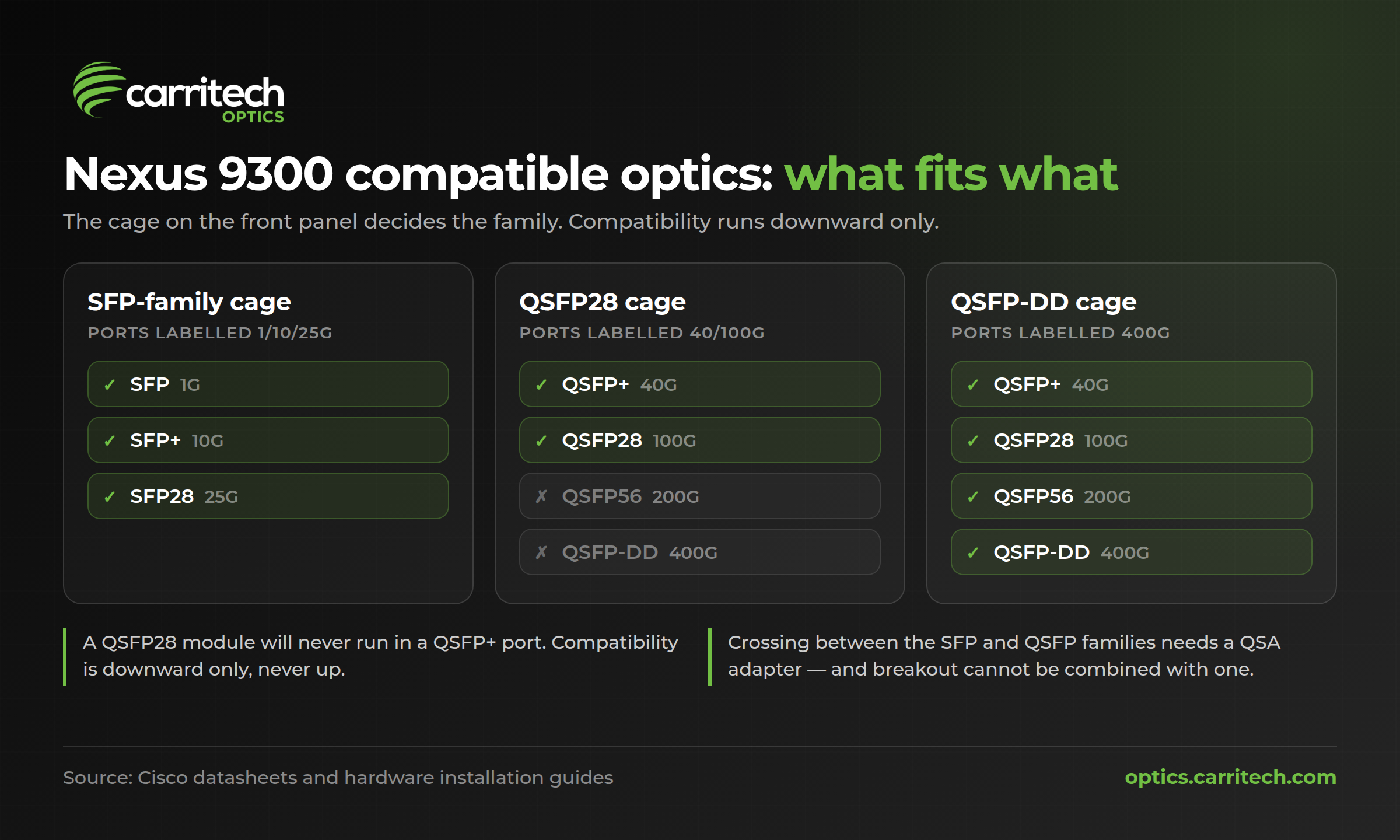 carritech
OPTICS

Nexus 9300 compatible optics: what fits what

The cage on the front panel decides the family. Compatibility runs downward only.

SFP-family cage
PORTS LABELLED 1/10/25G

✓ SFP 1G

✓ SFP+ 10G

✓ SFP28 25G

QSFP28 cage
PORTS LABELLED 40/100G

✓ QSFP+ 40G

✓ QSFP28 100G

✗ QSFP56 200G

✗ QSFP-DD 400G

QSFP-DD cage
PORTS LABELLED 400G

✓ QSFP+ 40G

✓ QSFP28 100G

✓ QSFP56 200G

✓ QSFP-DD 400G

A QSFP28 module will never run in a QSFP+ port. Compatibility is downward only, never up.

Crossing between the SFP and QSFP families needs a QSA adapter — and breakout cannot be combined with one.

Source: Cisco datasheets and hardware installation guides

optics.carritech.com